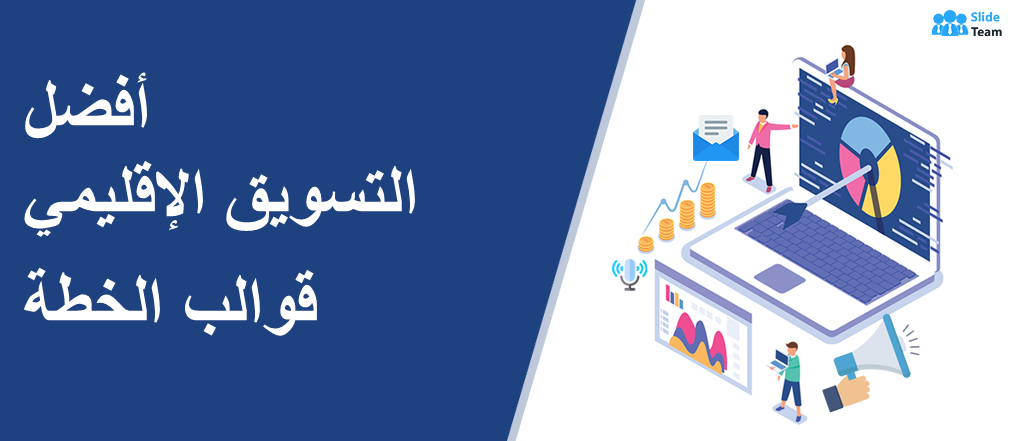 Slide
Team

أفضل
التسويق الإقليمي
قوالب الخطة